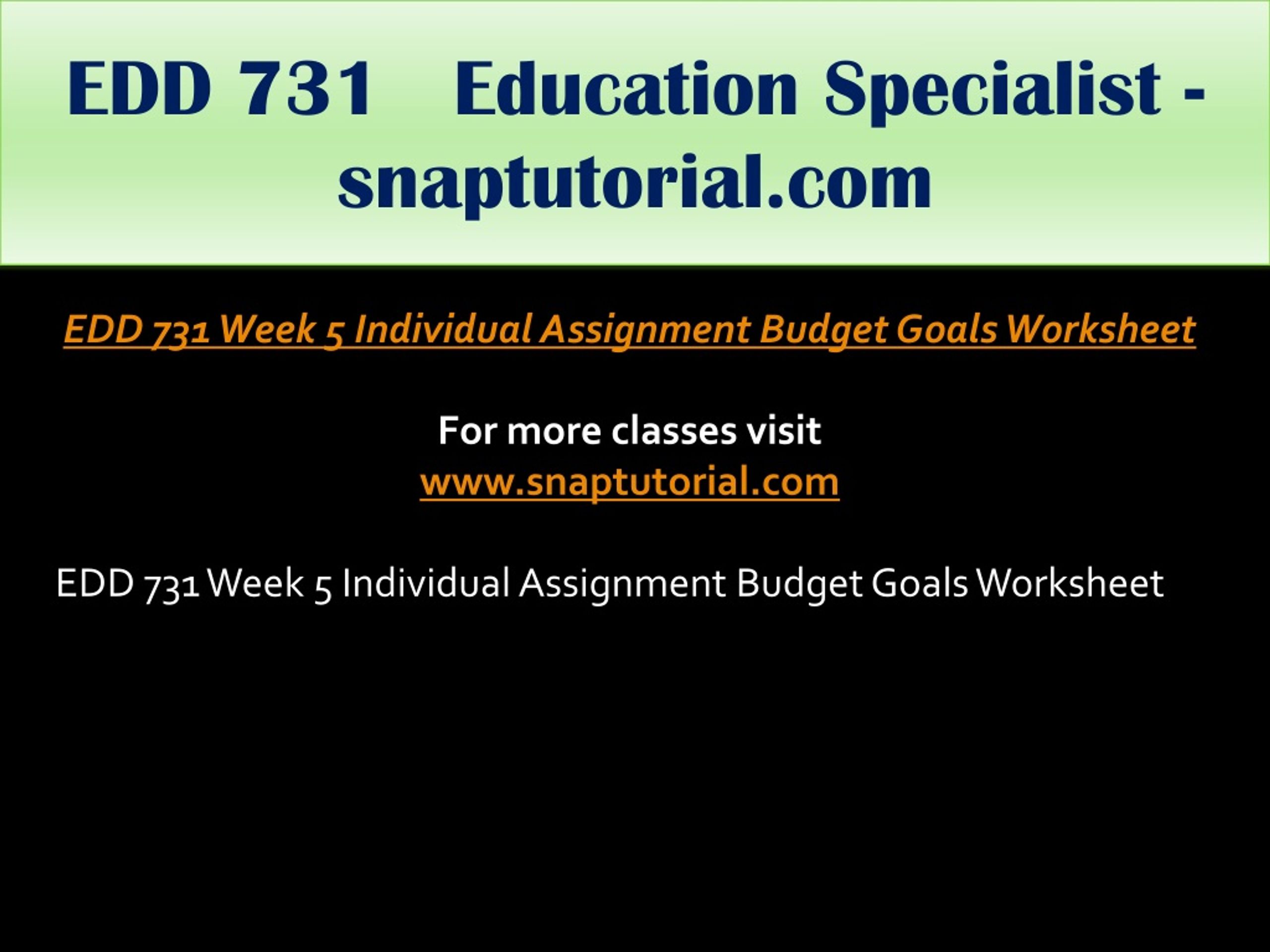 EDD 731 Education Specialist - snaptutorial.com

EDD 731 Week 5 Individual Assignment Budget Goals Worksheet

For more classes visit
www.snaptutorial.com

EDD 731 Week 5 Individual Assignment Budget Goals Worksheet